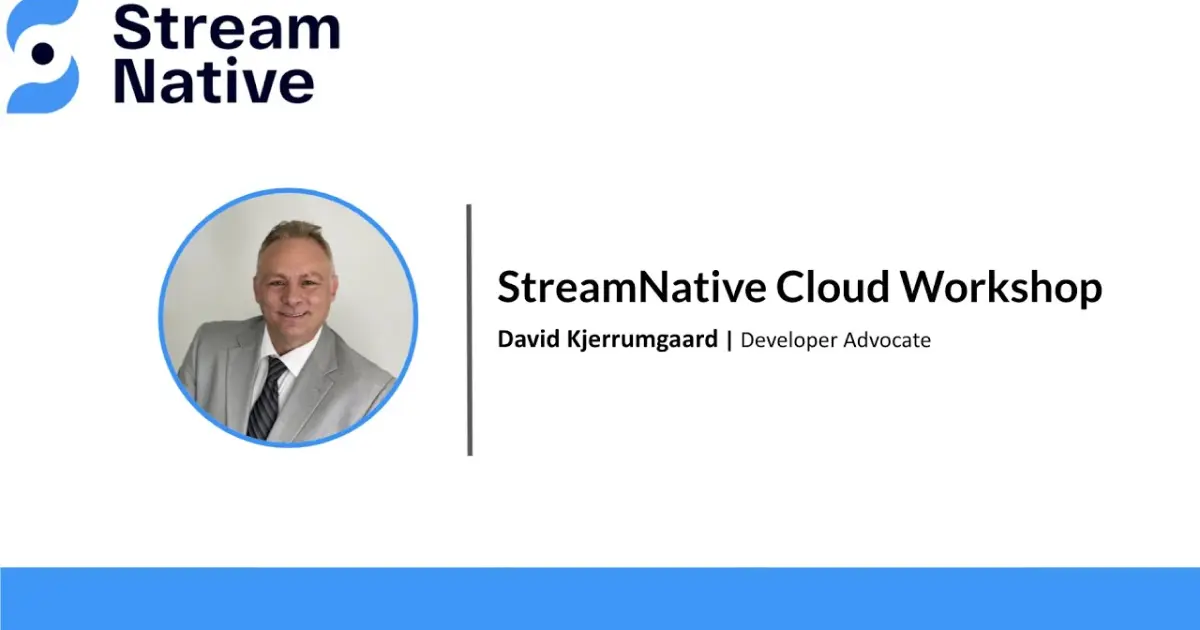 Stream
Native

StreamNative Cloud Workshop

David Kjerrumgaard | Developer Advocate